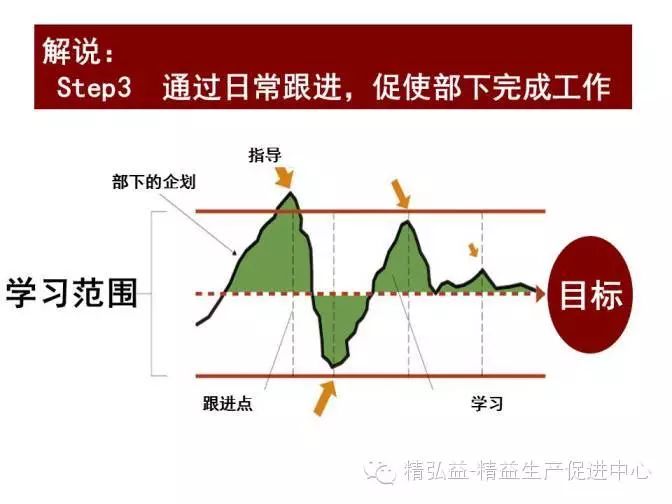 解说：
Step3 通过日常跟进，促使部下完成工作

指导
部下的企划
学习范围
目标
跟进点
学习

精弘益-精益生产促进中心